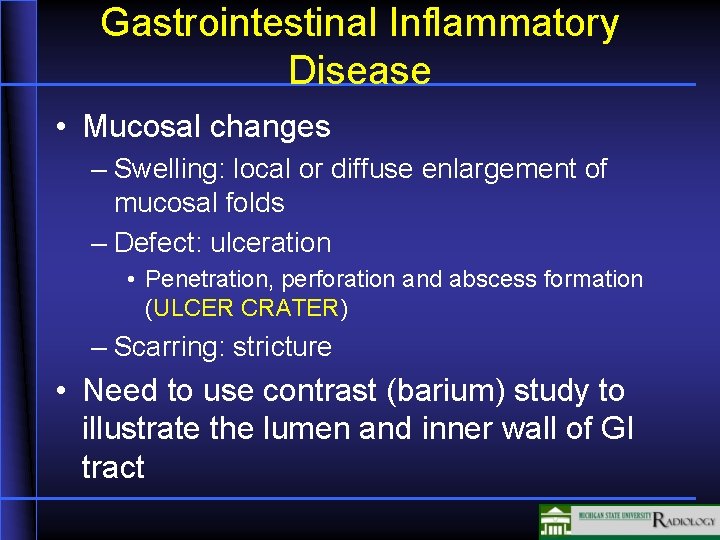 Gastrointestinal Inflammatory Disease

• Mucosal changes
– Swelling: local or diffuse enlargement of mucosal folds
– Defect: ulceration
• Penetration, perforation and abscess formation (ULCER CRATER)
– Scarring: stricture
• Need to use contrast (barium) study to illustrate the lumen and inner wall of GI tract

MICHIGAN STATE UNIVERSITY RADIOLOGY